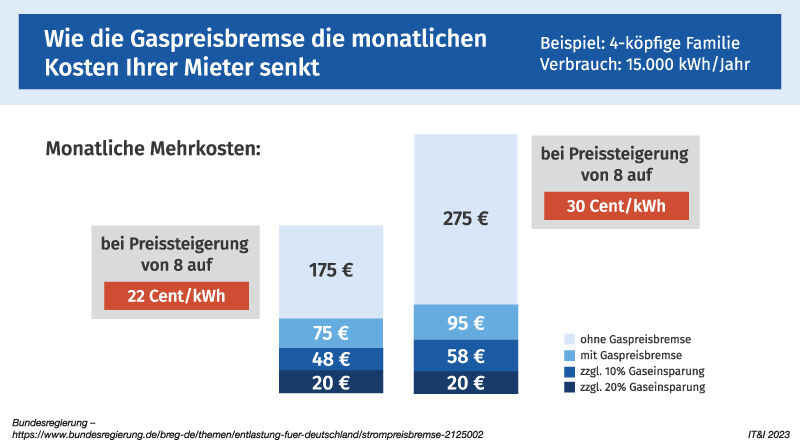 Wie die Gaspreisbremse die monatlichen Kosten Ihrer Mieter senkt

Beispiel: 4-köpfige Familie
Verbrauch: 15.000 kWh/Jahr

Monatliche Mehrkosten:

bei Preissteigerung von 8 auf
22 Cent/kWh

175 €
75 €
48 €
20 €

275 €
95 €
58 €
20 €

bei Preissteigerung von 8 auf
30 Cent/kWh

ohne Gaspreisbremse
mit Gaspreisbremse
zzgl. 10% Gaseinsparung
zzgl. 20% Gaseinsparung

Bundesregierung –
https://www.bundesregierung.de/breg-de/themen/entlastung-fuer-deutschland/strompreisbremse-2125002

IT&I 2023